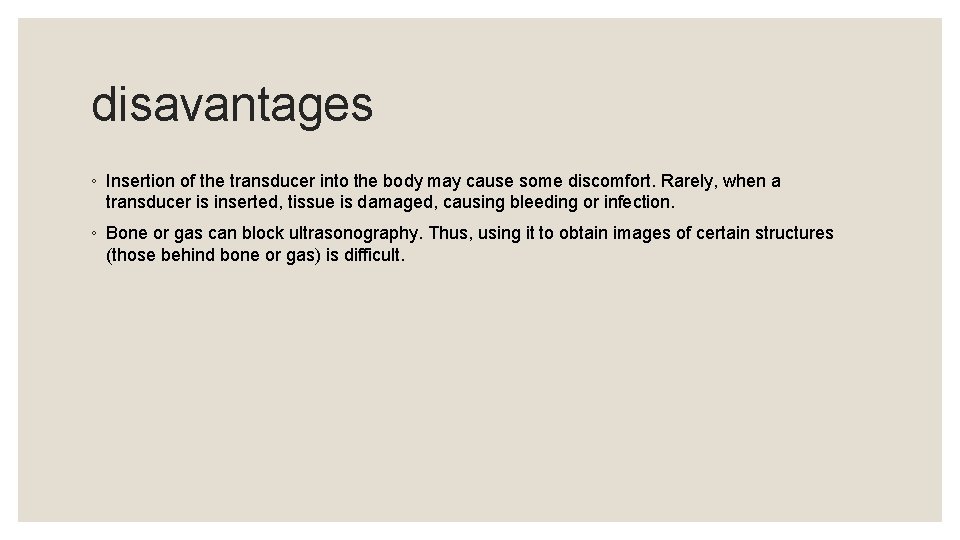 disavantages

◦ Insertion of the transducer into the body may cause some discomfort. Rarely, when a transducer is inserted, tissue is damaged, causing bleeding or infection.

◦ Bone or gas can block ultrasonography. Thus, using it to obtain images of certain structures (those behind bone or gas) is difficult.